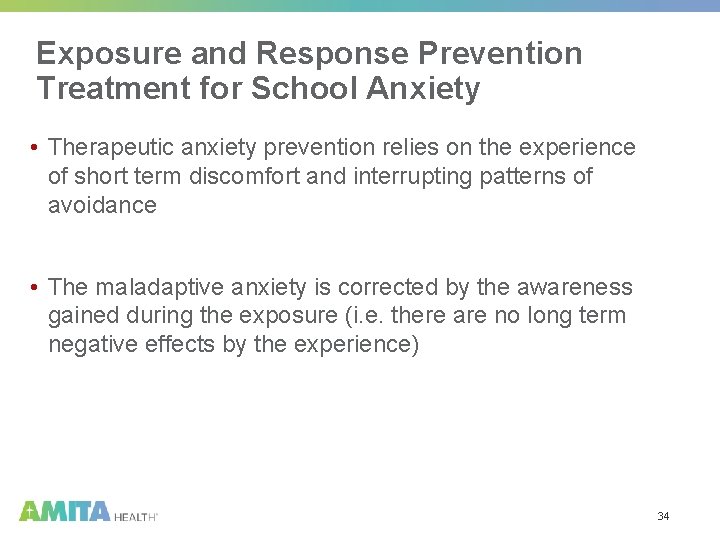 Exposure and Response Prevention Treatment for School Anxiety

• Therapeutic anxiety prevention relies on the experience of short term discomfort and interrupting patterns of avoidance

• The maladaptive anxiety is corrected by the awareness gained during the exposure (i.e. there are no long term negative effects by the experience)

AMITA HEALTH

34